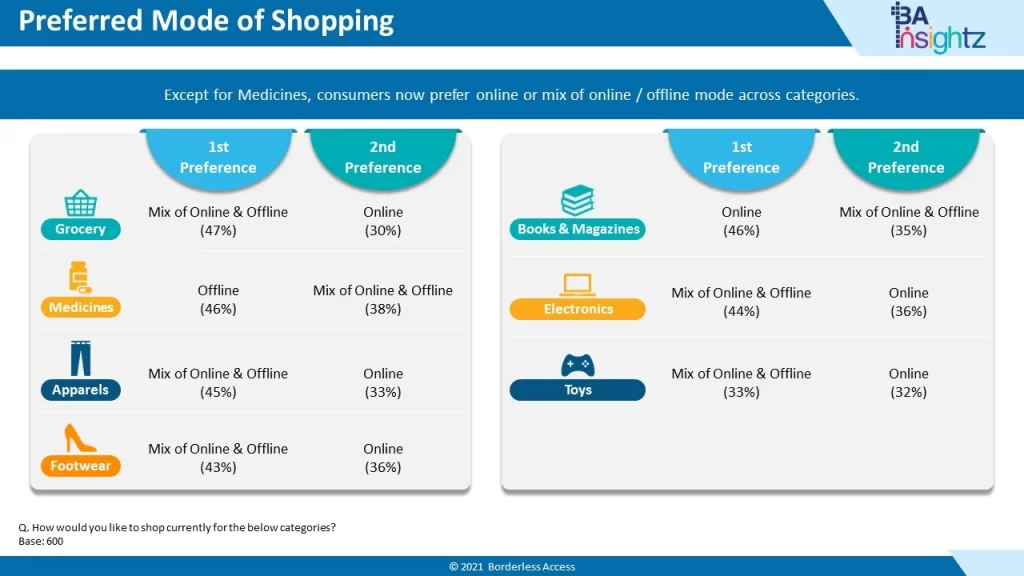 Preferred Mode of Shopping

BA insightz

Except for Medicines, consumers now prefer online or mix of online / offline mode across categories.

| | 1st Preference | 2nd Preference |
|---|---|---|
| Grocery | Mix of Online & Offline (47%) | Online (30%) |
| Medicines | Offline (46%) | Mix of Online & Offline (38%) |
| Apparels | Mix of Online & Offline (45%) | Online (33%) |
| Footwear | Mix of Online & Offline (43%) | Online (36%) |

| | 1st Preference | 2nd Preference |
|---|---|---|
| Books & Magazines | Online (46%) | Mix of Online & Offline (35%) |
| Electronics | Mix of Online & Offline (44%) | Online (36%) |
| Toys | Mix of Online & Offline (33%) | Online (32%) |

Q. How would you like to shop currently for the below categories?
Base: 600

© 2021 Borderless Access